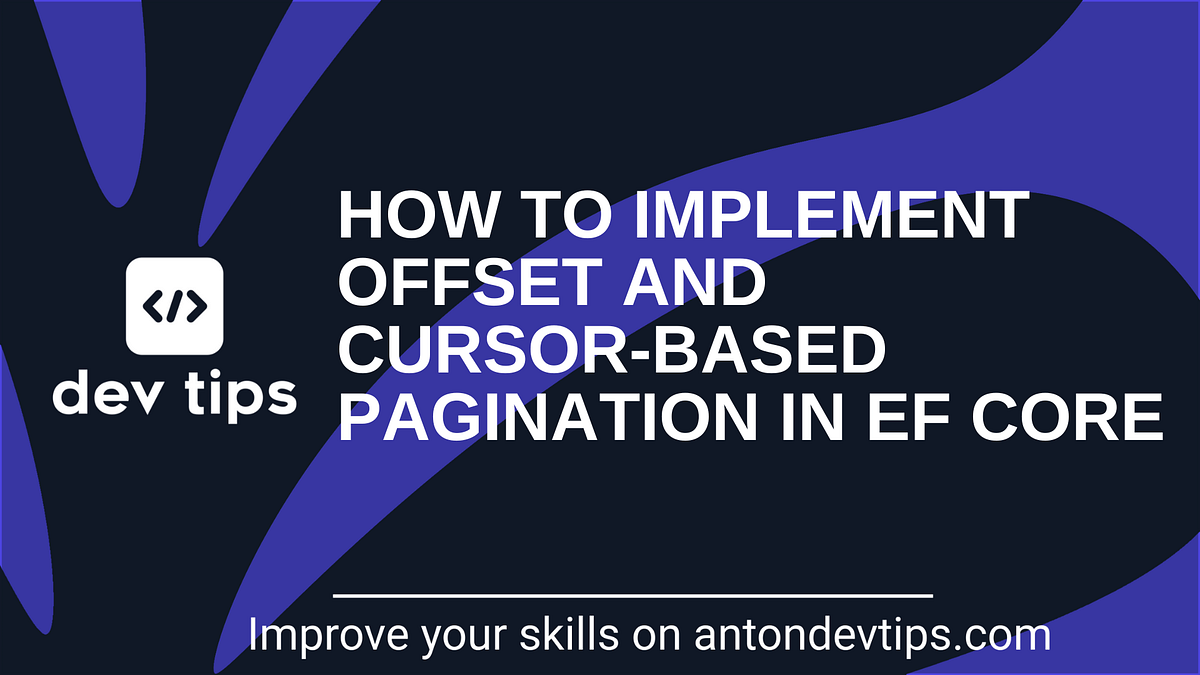 </>
dev tips

HOW TO IMPLEMENT OFFSET AND CURSOR-BASED PAGINATION IN EF CORE

Improve your skills on antondevtips.com